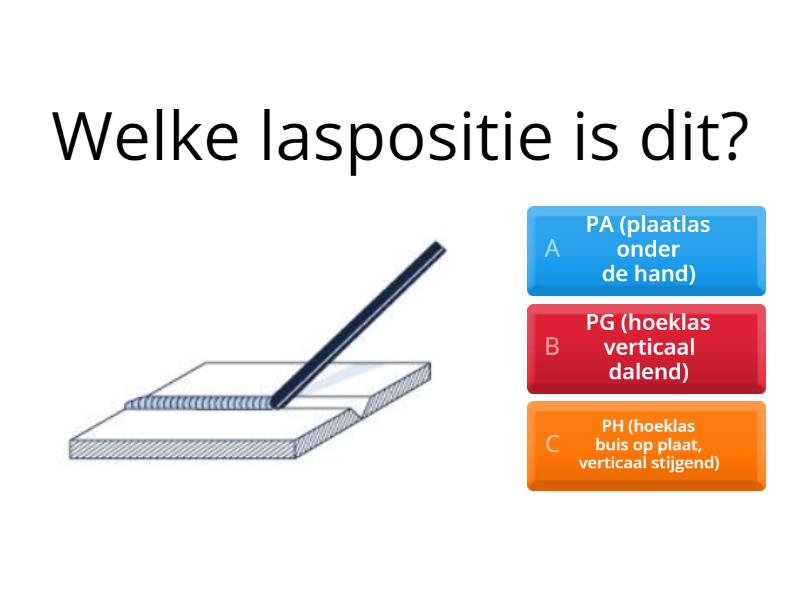 Welke laspositie is dit?

A PA (plaatlas onder de hand)

B PG (hoeklas verticaal dalend)

C PH (hoeklas buis op plaat, verticaal stijgend)